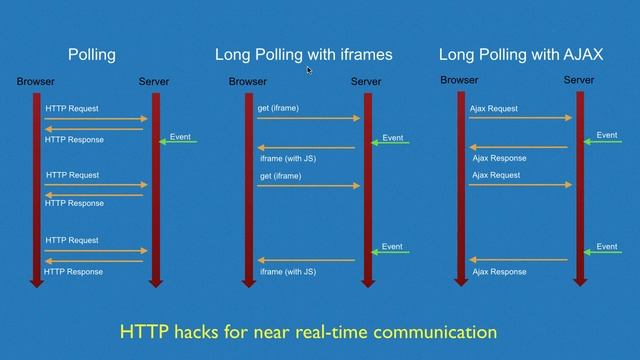 Polling

Browser

Server

HTTP Request

HTTP Response

Event

HTTP Request

HTTP Response

HTTP Request

HTTP Response

Long Polling with iframes

Browser

Server

get (iframe)

Event

iframe (with JS)

get (iframe)

Event

iframe (with JS)

Long Polling with AJAX

Browser

Server

Ajax Request

Event

Ajax Response

Ajax Request

Event

Ajax Response

HTTP hacks for near real-time communication